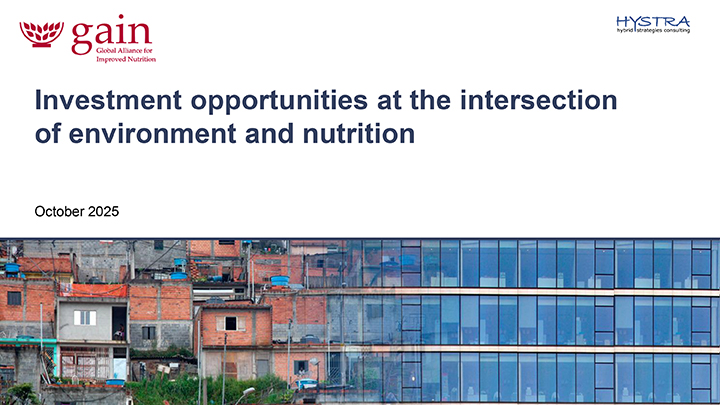 gain
Global Alliance for Improved Nutrition

HYSTRA
hybrid strategies consulting

Investment opportunities at the intersection of environment and nutrition

October 2025